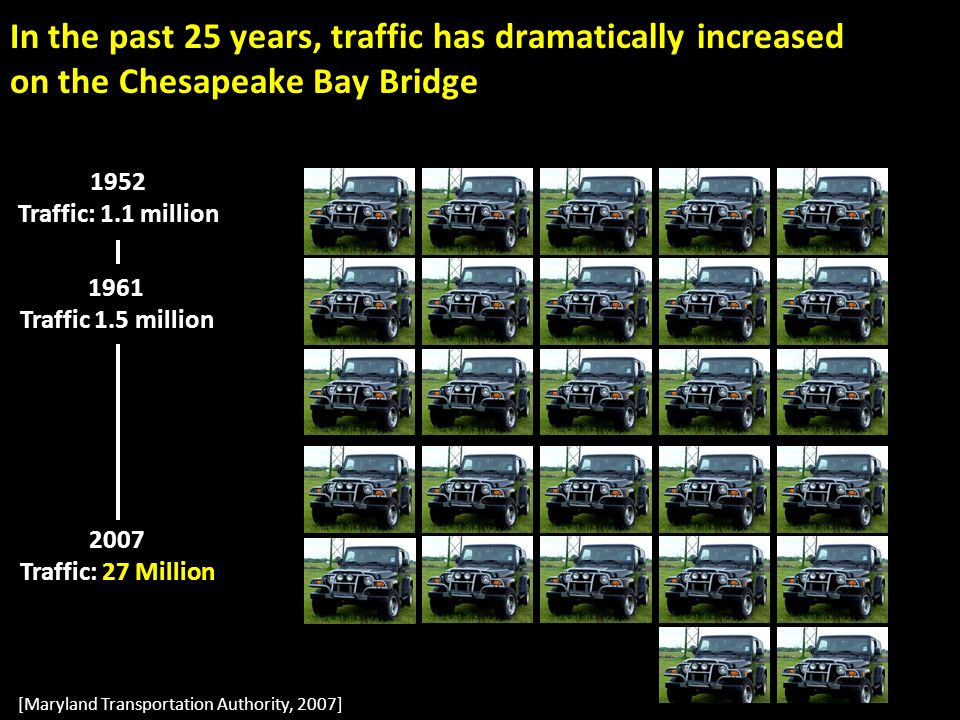 In the past 25 years, traffic has dramatically increased on the Chesapeake Bay Bridge

1952
Traffic: 1.1 million

1961
Traffic 1.5 million

2007
Traffic: 27 Million

[Maryland Transportation Authority, 2007]